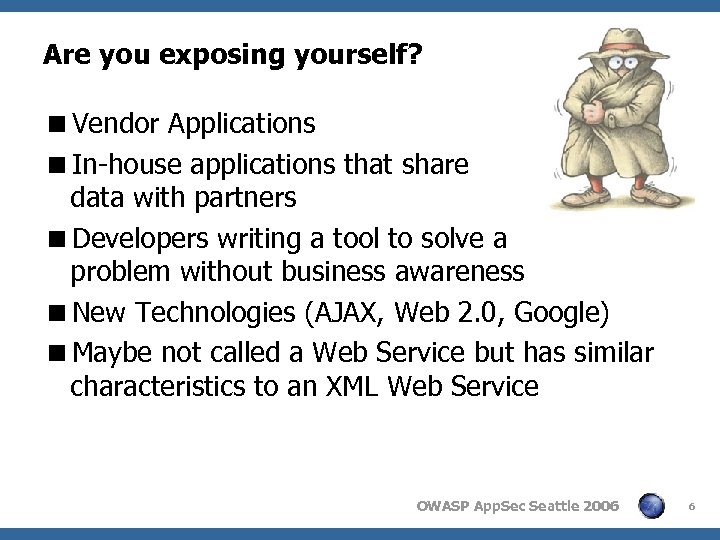 Are you exposing yourself?

■ Vendor Applications

■ In-house applications that share data with partners

■ Developers writing a tool to solve a problem without business awareness

■ New Technologies (AJAX, Web 2.0, Google)

■ Maybe not called a Web Service but has similar characteristics to an XML Web Service

OWASP AppSec Seattle 2006

6